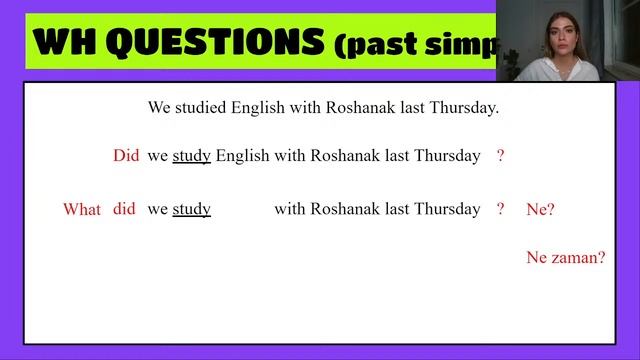 WH QUESTIONS (past simp

We studied English with Roshanak last Thursday.

Did we study English with Roshanak last Thursday ?

What did we study with Roshanak last Thursday ? Ne?

Ne zaman?